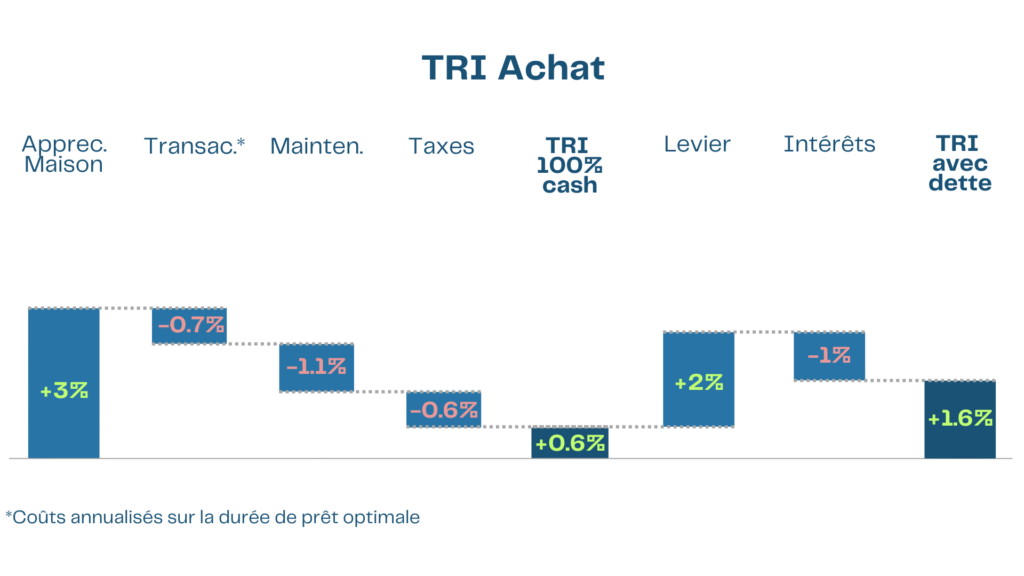 TRI Achat

Apprec. Maison

Transac.*

Mainten.

Taxes

TRI 100% cash

Levier

Intérêts

TRI avec dette

+3%

-0.7%

-1.1%

-0.6%

+0.6%

+2%

-1%

+1.6%

*Coûts annualisés sur la durée de prêt optimale